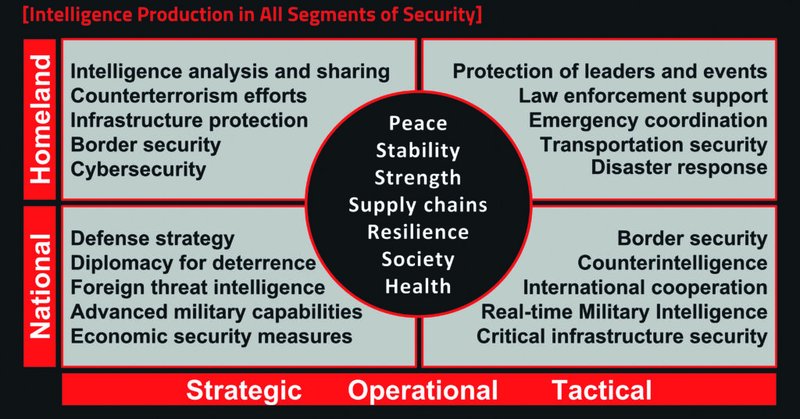 [Intelligence Production in All Segments of Security]

Homeland

Intelligence analysis and sharing
Counterterrorism efforts
Infrastructure protection
Border security
Cybersecurity

Protection of leaders and events
Law enforcement support
Emergency coordination
Transportation security
Disaster response

Peace
Stability
Strength
Supply chains
Resilience
Society
Health

National

Defense strategy
Diplomacy for deterrence
Foreign threat intelligence
Advanced military capabilities
Economic security measures

Border security
Counterintelligence
International cooperation
Real-time Military Intelligence
Critical infrastructure security

Strategic Operational Tactical